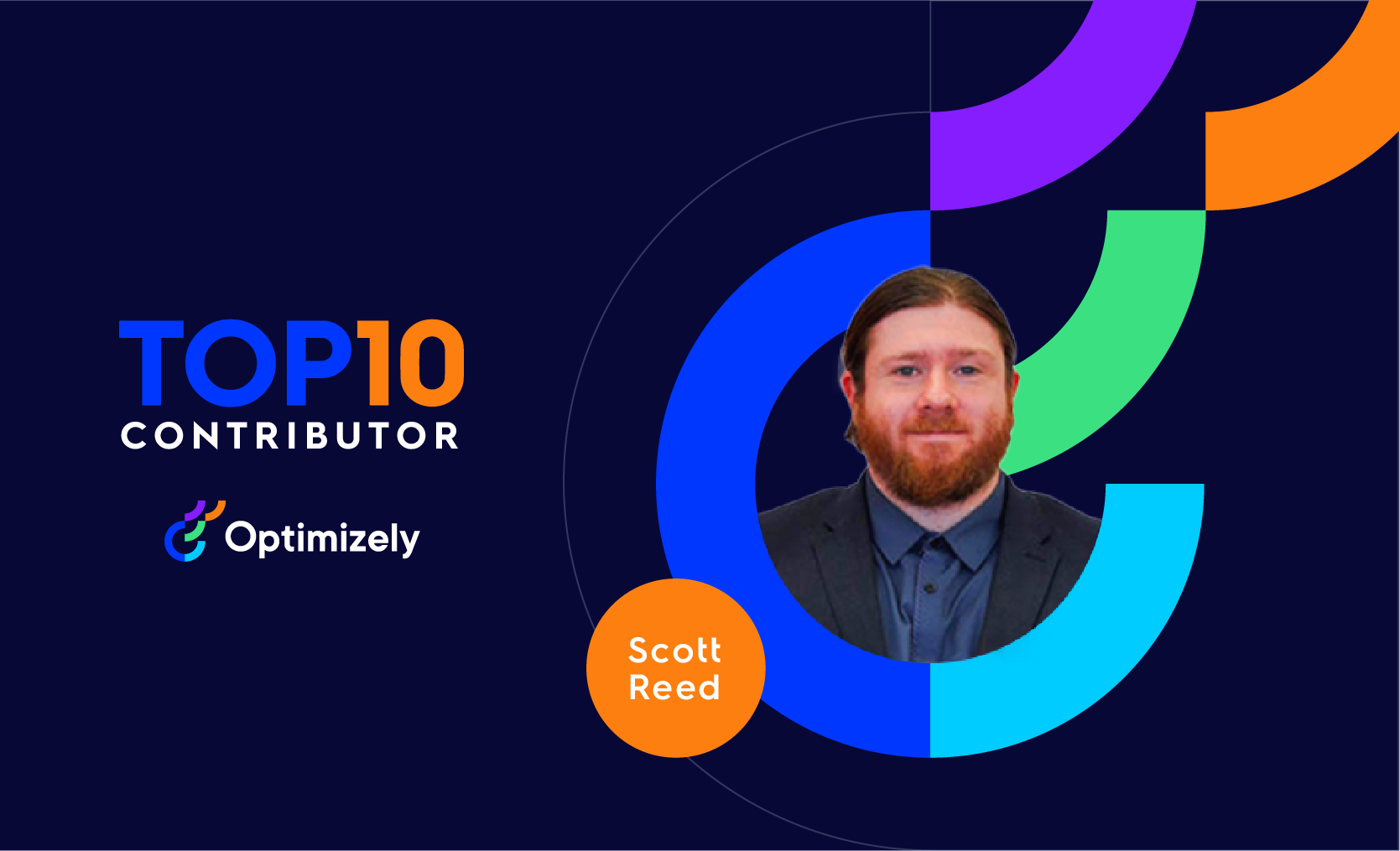 TOP10
CONTRIBUTOR

Optimizely

Scott
Reed